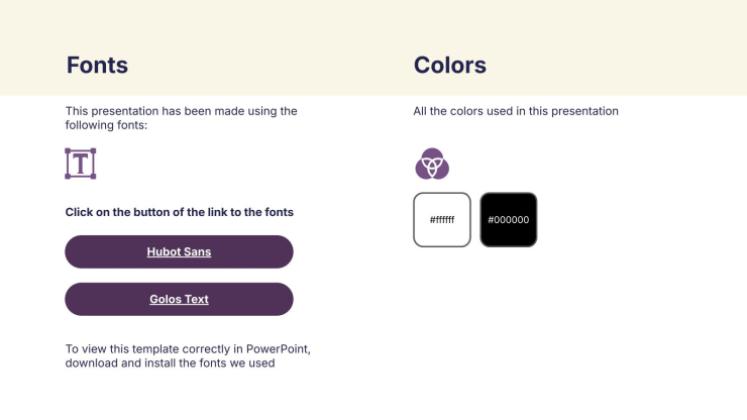 Fonts

This presentation has been made using the following fonts:

T

Click on the button of the link to the fonts

Hubot Sans

Golos Text

To view this template correctly in PowerPoint, download and install the fonts we used

Colors

All the colors used in this presentation

#ffffff

#000000